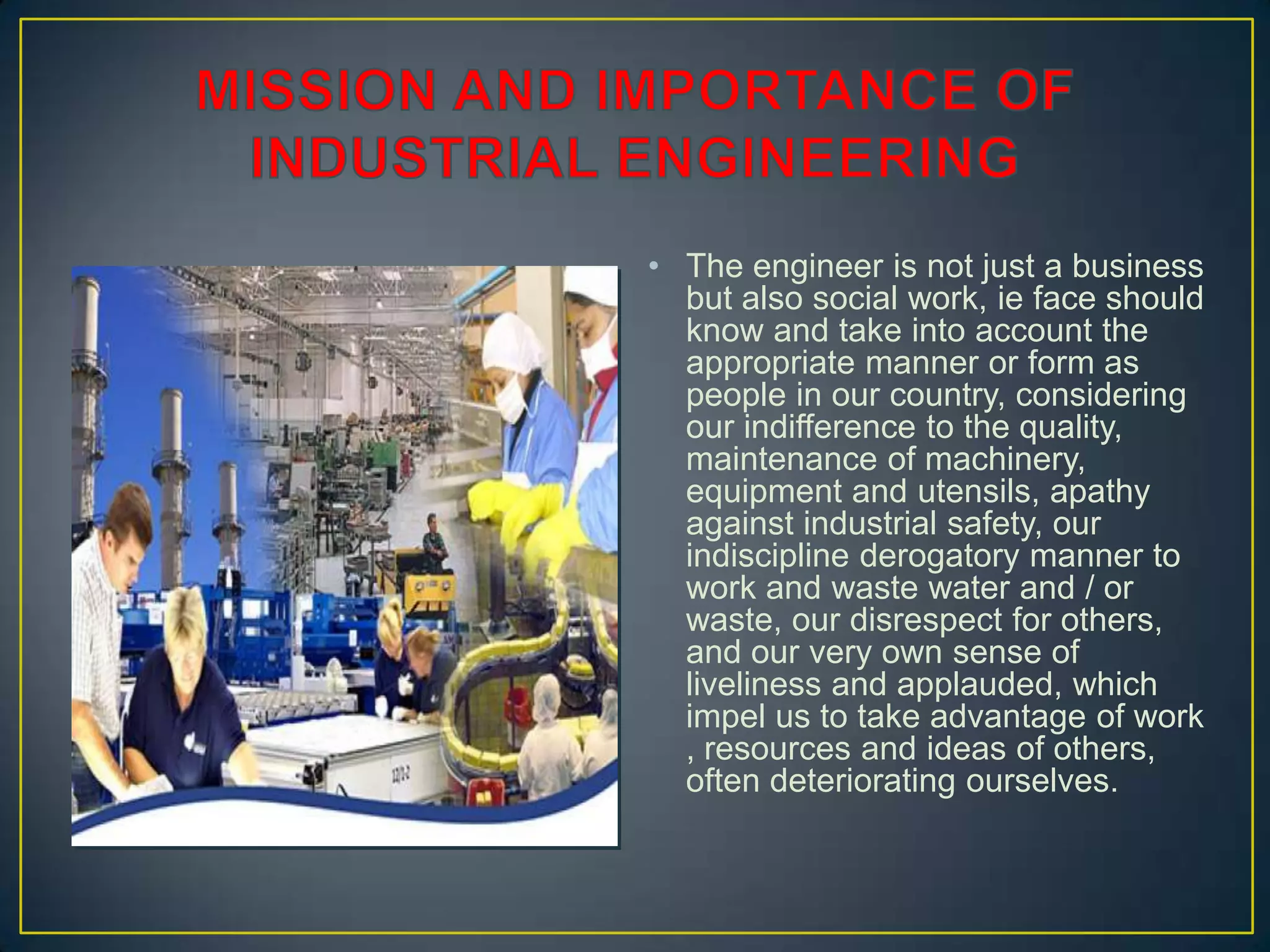 MISSION AND IMPORTANCE OF INDUSTRIAL ENGINEERING

• The engineer is not just a business but also social work, ie face should know and take into account the appropriate manner or form as people in our country, considering our indifference to the quality, maintenance of machinery, equipment and utensils, apathy against industrial safety, our indiscipline derogatory manner to work and waste water and / or waste, our disrespect for others, and our very own sense of liveliness and applauded, which impel us to take advantage of work , resources and ideas of others, often deteriorating ourselves.